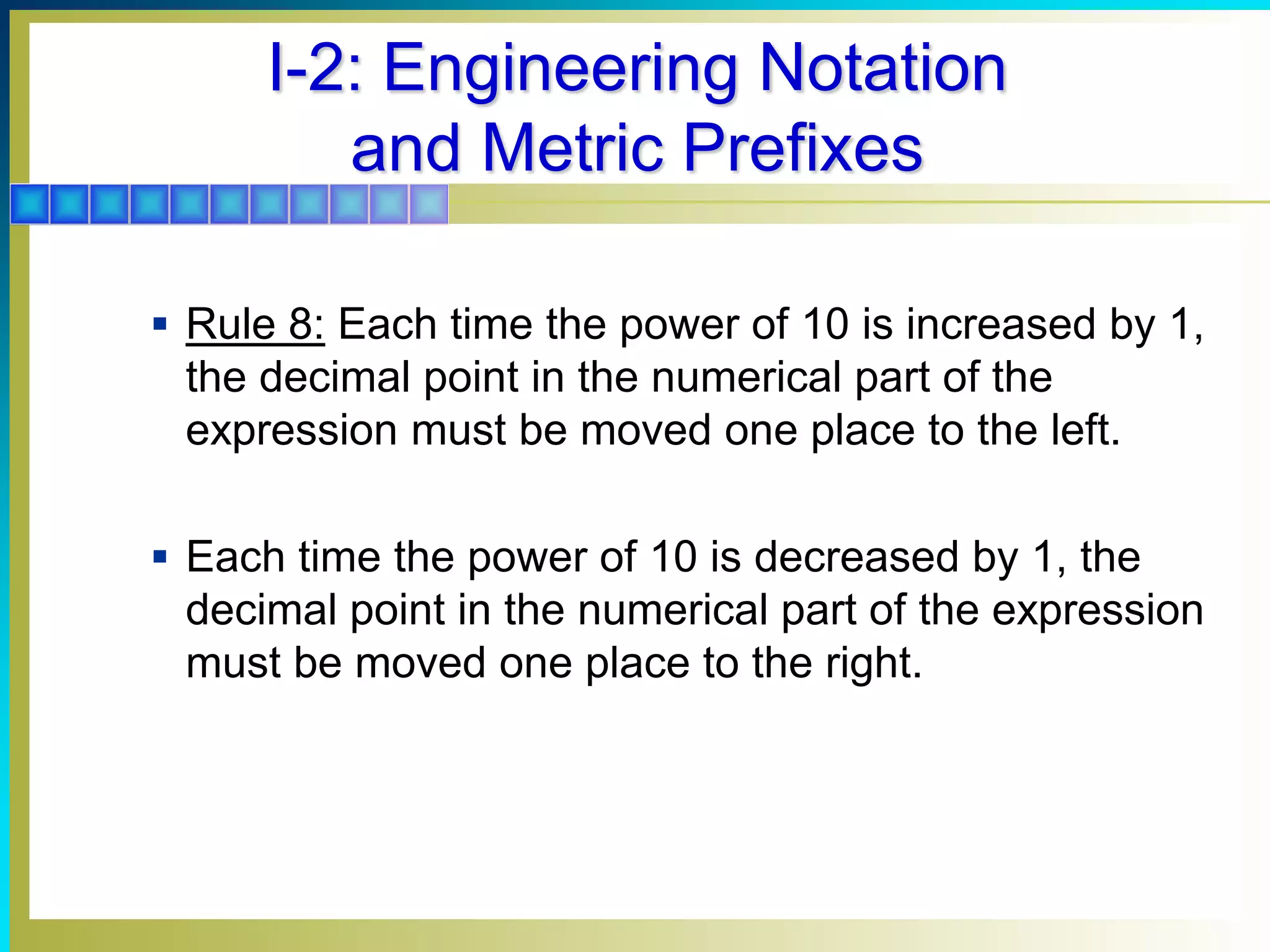 I-2: Engineering Notation and Metric Prefixes

▪ Rule 8: Each time the power of 10 is increased by 1, the decimal point in the numerical part of the expression must be moved one place to the left.

▪ Each time the power of 10 is decreased by 1, the decimal point in the numerical part of the expression must be moved one place to the right.